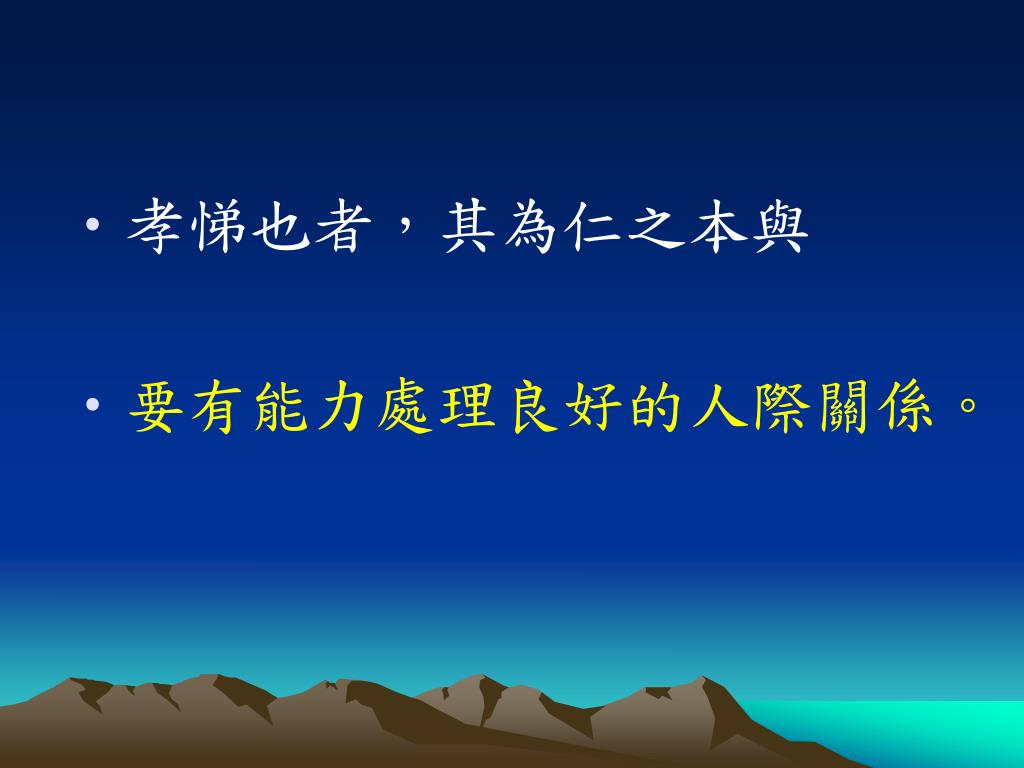 • 孝悌也者，其為仁之本與

• 要有能力處理良好的人際關係。